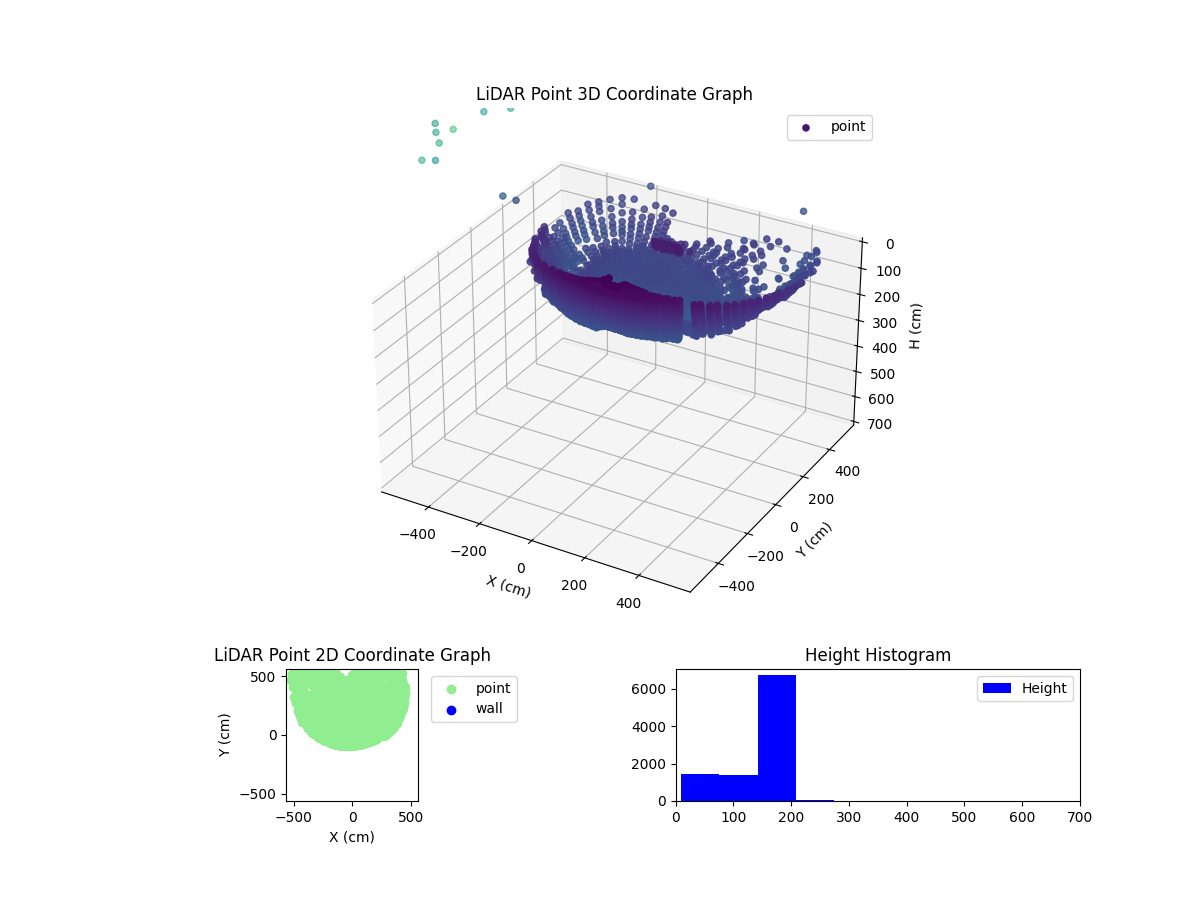 LiDAR Point 3D Coordinate Graph

point

0
100
200
300
400
500
600
700
H (cm)

400
200
0
−200
−400
Y (cm)

−400
−200
0
200
400
X (cm)

LiDAR Point 2D Coordinate Graph

500
0
−500
Y (cm)
−500
0
500
X (cm)

point
wall

Height Histogram

Height

6000
4000
2000
0
0
100
200
300
400
500
600
700